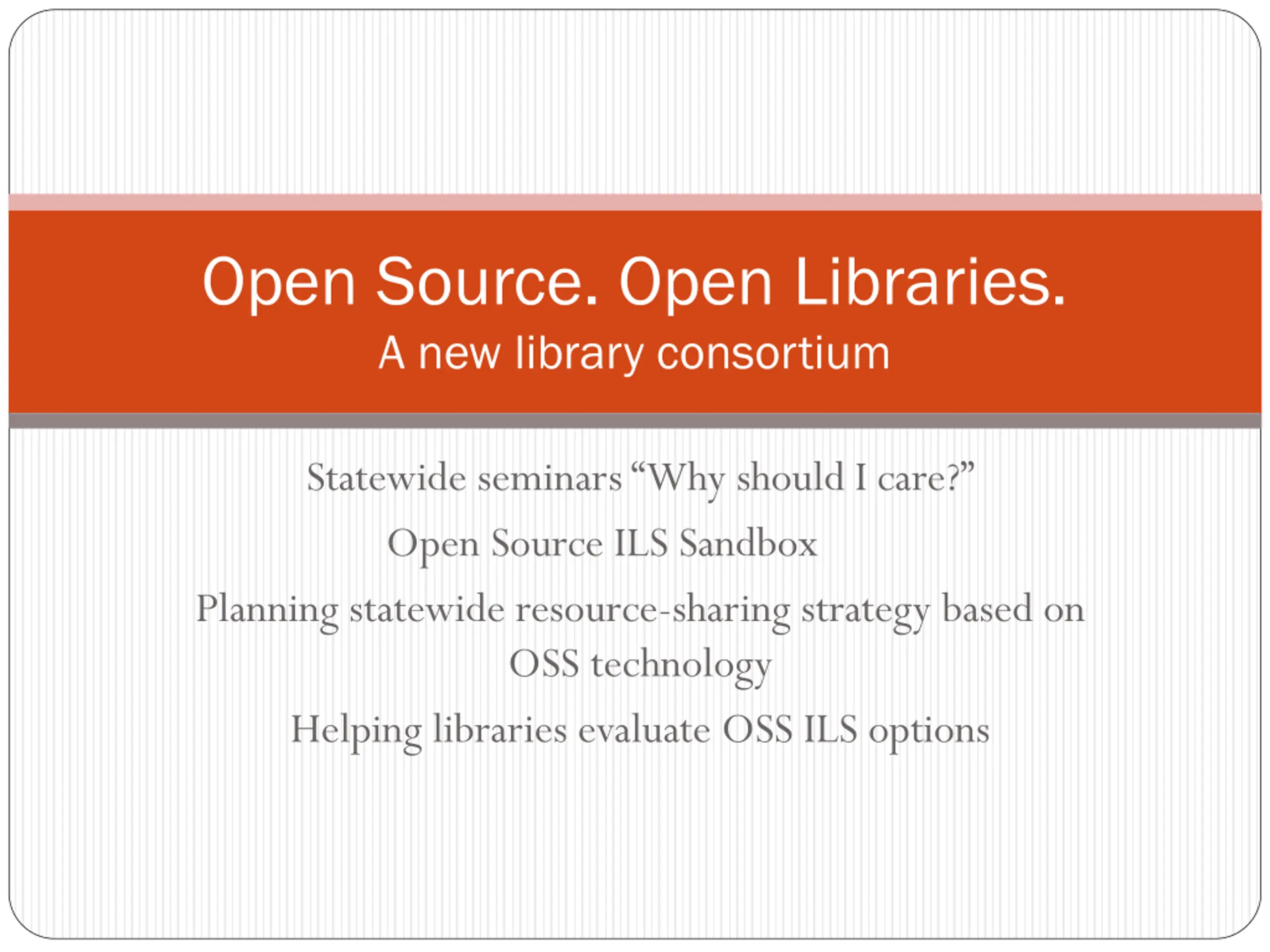 Open Source. Open Libraries.
A new library consortium

Statewide seminars “Why should I care?”

Open Source ILS Sandbox

Planning statewide resource-sharing strategy based on OSS technology

Helping libraries evaluate OSS ILS options